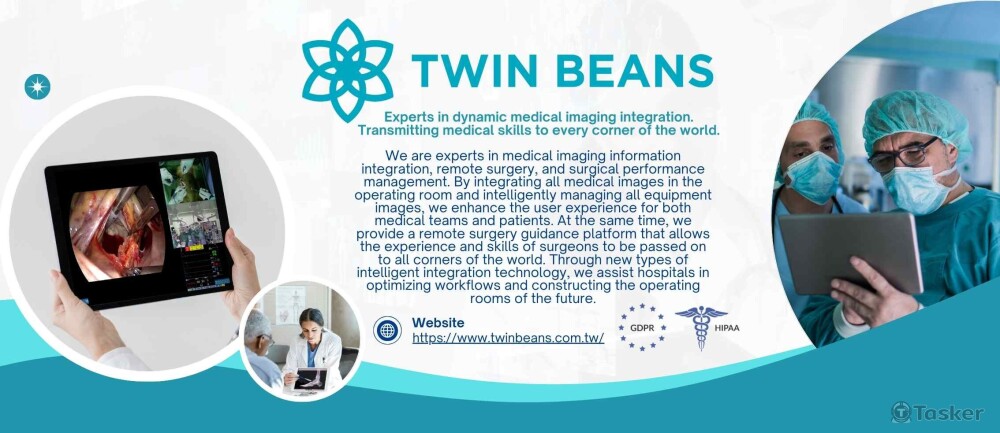 TWIN BEANS

Experts in dynamic medical imaging integration. Transmitting medical skills to every corner of the world.

We are experts in medical imaging information integration, remote surgery, and surgical performance management. By integrating all medical images in the operating room and intelligently managing all equipment images, we enhance the user experience for both medical teams and patients. At the same time, we provide a remote surgery guidance platform that allows the experience and skills of surgeons to be passed on to all corners of the world. Through new types of intelligent integration technology, we assist hospitals in optimizing workflows and constructing the operating rooms of the future.

Website
https://www.twinbeans.com.tw/

GDPR

HIPAA

Tasker